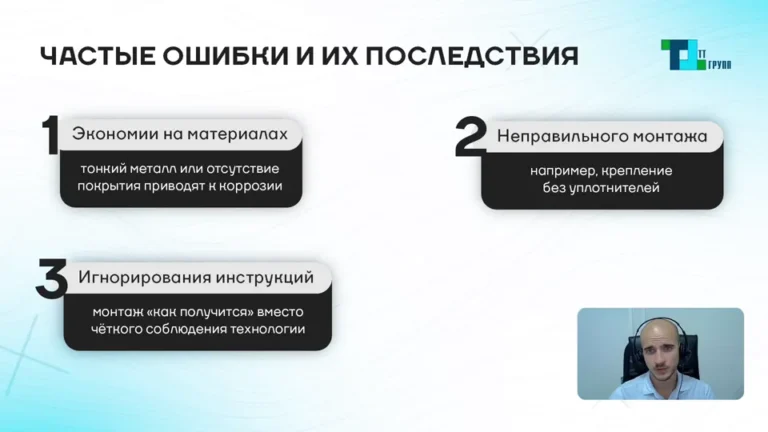 ЧАСТЫЕ ОШИБКИ И ИХ ПОСЛЕДСТВИЯ

ТТ ГРУПП

1 Экономии на материалах

тонкий металл или отсутствие покрытия приводят к коррозии

2 Неправильного монтажа

например, крепление без уплотнителей

3 Игнорирования инструкций

монтаж «как получится» вместо чёткого соблюдения технологии